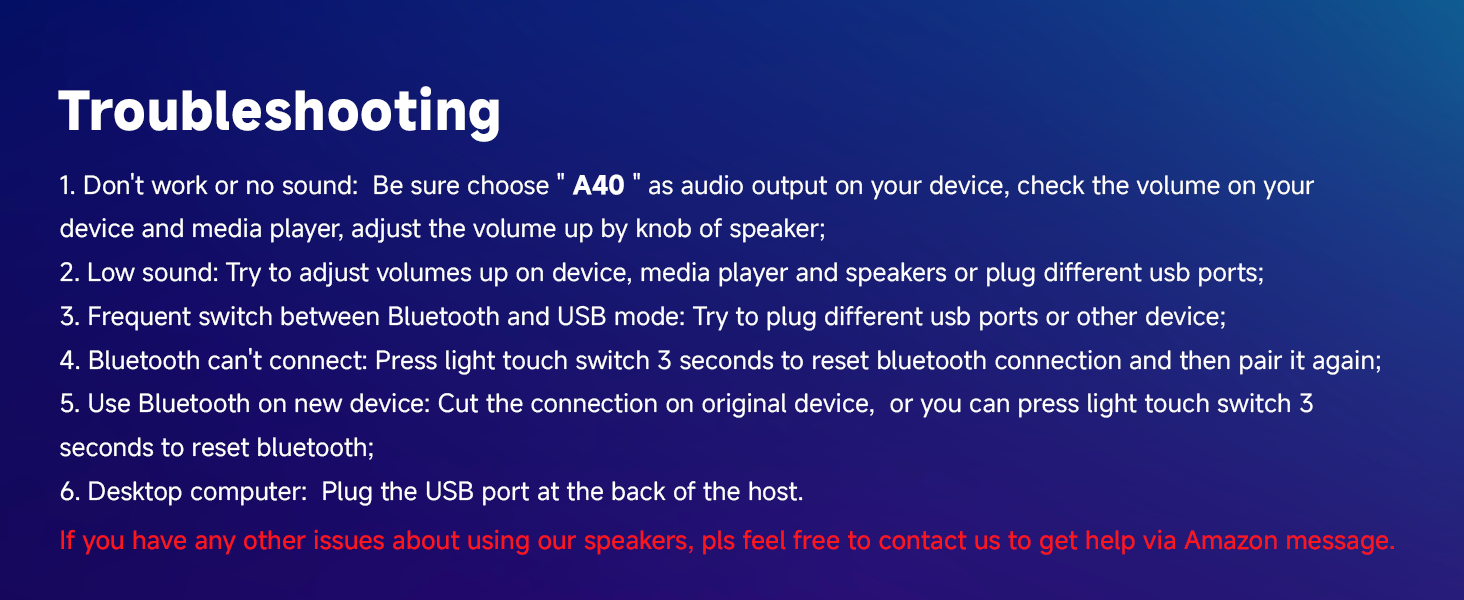 Troubleshooting

1. Don't work or no sound: Be sure choose " A40 " as audio output on your device, check the volume on your device and media player, adjust the volume up by knob of speaker;
2. Low sound: Try to adjust volumes up on device, media player and speakers or plug different usb ports;
3. Frequent switch between Bluetooth and USB mode: Try to plug different usb ports or other device;
4. Bluetooth can't connect: Press light touch switch 3 seconds to reset bluetooth connection and then pair it again;
5. Use Bluetooth on new device: Cut the connection on original device, or you can press light touch switch 3 seconds to reset bluetooth;
6. Desktop computer: Plug the USB port at the back of the host.
If you have any other issues about using our speakers, pls feel free to contact us to get help via Amazon message.